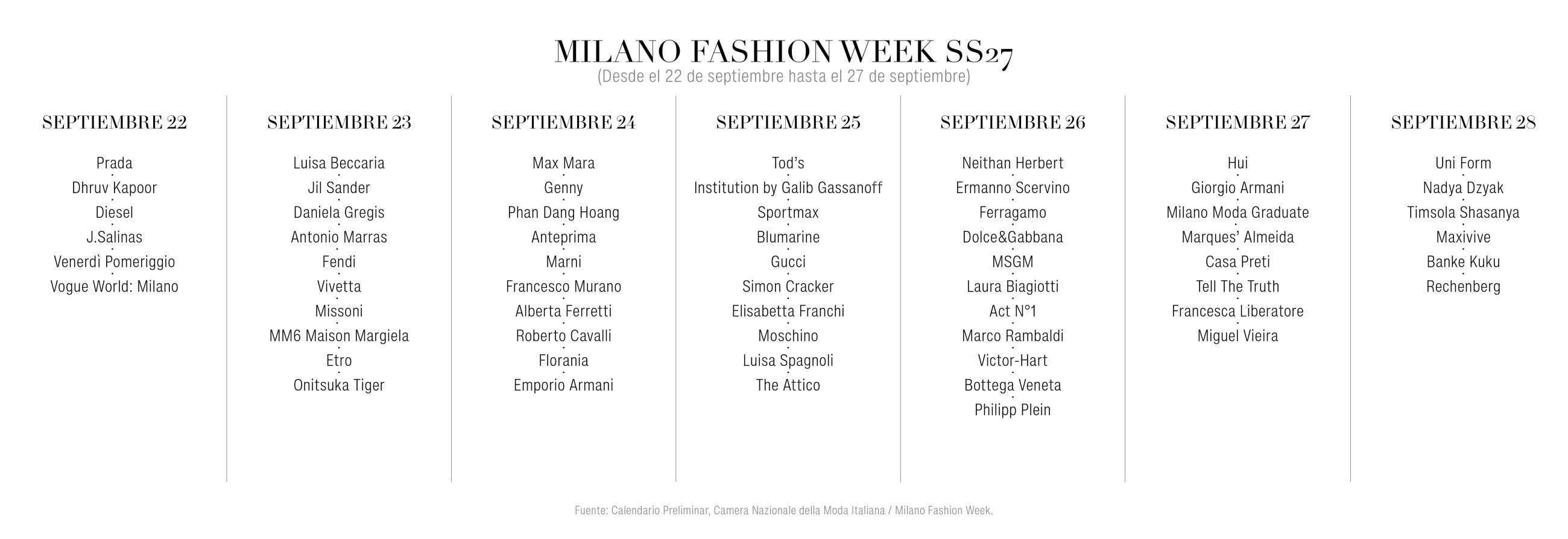 MILANO FASHION WEEK SS27
(Desde el 22 de septiembre hasta el 27 de septiembre)

SEPTIEMBRE 22

Prada
Dhruv Kapoor
Diesel
J.Salinas
Venerdì Pomeriggio
Vogue World: Milano

SEPTIEMBRE 23

Luisa Beccaria
Jil Sander
Daniela Gregis
Antonio Marras
Fendi
Vivetta
Missoni
MM6 Maison Margiela
Etro
Onitsuka Tiger

SEPTIEMBRE 24

Max Mara
Genny
Phan Dang Hoang
Anteprima
Marni
Francesco Murano
Alberta Ferretti
Roberto Cavalli
Florania
Emporio Armani

SEPTIEMBRE 25

Tod's
Institution by Galib Gassanoff
Sportmax
Blumarine
Gucci
Simon Cracker
Elisabetta Franchi
Moschino
Luisa Spagnoli
The Attico

SEPTIEMBRE 26

Neithan Herbert
Ermanno Scervino
Ferragamo
Dolce&Gabbana
MSGM
Laura Biagiotti
Act N°1
Marco Rambaldi
Victor-Hart
Bottega Veneta
Philipp Plein

SEPTIEMBRE 27

Hui
Giorgio Armani
Milano Moda Graduate
Marques' Almeida
Casa Preti
Tell The Truth
Francesca Liberatore
Miguel Vieira

SEPTIEMBRE 28

Uni Form
Nadya Dzyak
Timsola Shasanya
Maxivive
Banke Kuku
Rechenberg

Fuente: Calendario Preliminar, Camera Nazionale della Moda Italiana / Milano Fashion Week.